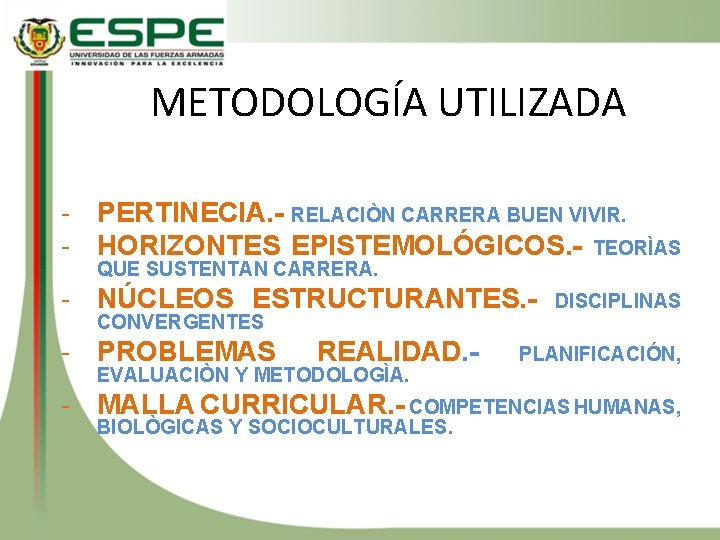 ESPE
UNIVERSIDAD DE LAS FUERZAS ARMADAS
INNOVACIÓN PARA LA EXCELENCIA

METODOLOGÍA UTILIZADA

- PERTINECIA.- RELACIÒN CARRERA BUEN VIVIR.
- HORIZONTES EPISTEMOLÓGICOS.- TEORÌAS QUE SUSTENTAN CARRERA.
- NÚCLEOS ESTRUCTURANTES.- DISCIPLINAS CONVERGENTES
- PROBLEMAS REALIDAD.- PLANIFICACIÓN, EVALUACIÒN Y METODOLOGÌA.
- MALLA CURRICULAR.- COMPETENCIAS HUMANAS, BIOLÒGICAS Y SOCIOCULTURALES.